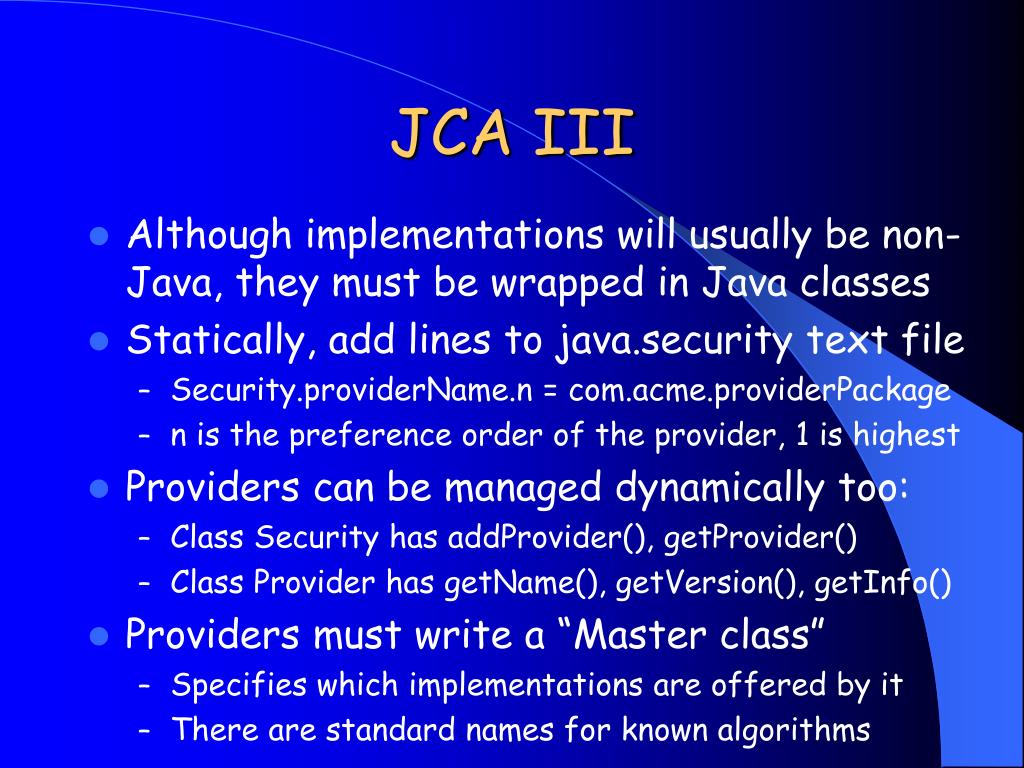 JCA III

- Although implementations will usually be non-Java, they must be wrapped in Java classes
- Statically, add lines to java.security text file
  - Security.providerName.n = com.acme.providerPackage
  - n is the preference order of the provider, 1 is highest
- Providers can be managed dynamically too:
  - Class Security has addProvider(), getProvider()
  - Class Provider has getName(), getVersion(), getInfo()
- Providers must write a “Master class”
  - Specifies which implementations are offered by it
  - There are standard names for known algorithms